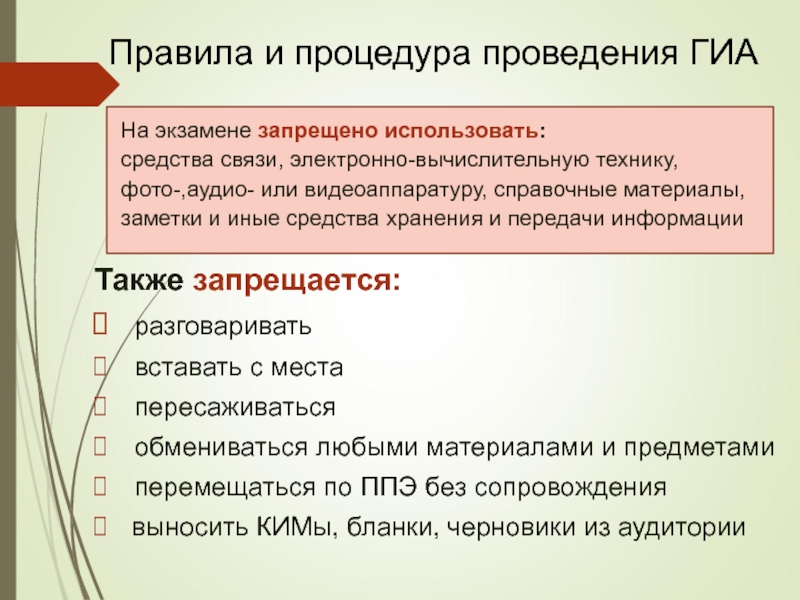 Правила и процедура проведения ГИА

На экзамене запрещено использовать:
средства связи, электронно-вычислительную технику, фото-,аудио- или видеоаппаратуру, справочные материалы, заметки и иные средства хранения и передачи информации

Также запрещается:

разговаривать

вставать с места

пересаживаться

обмениваться любыми материалами и предметами

перемещаться по ППЭ без сопровождения

выносить КИМы, бланки, черновики из аудитории